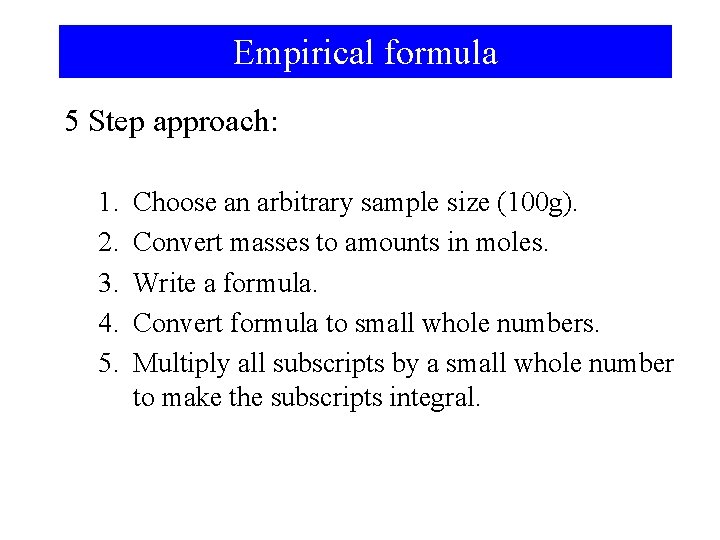 Empirical formula

5 Step approach:

1. Choose an arbitrary sample size (100g).
2. Convert masses to amounts in moles.
3. Write a formula.
4. Convert formula to small whole numbers.
5. Multiply all subscripts by a small whole number to make the subscripts integral.